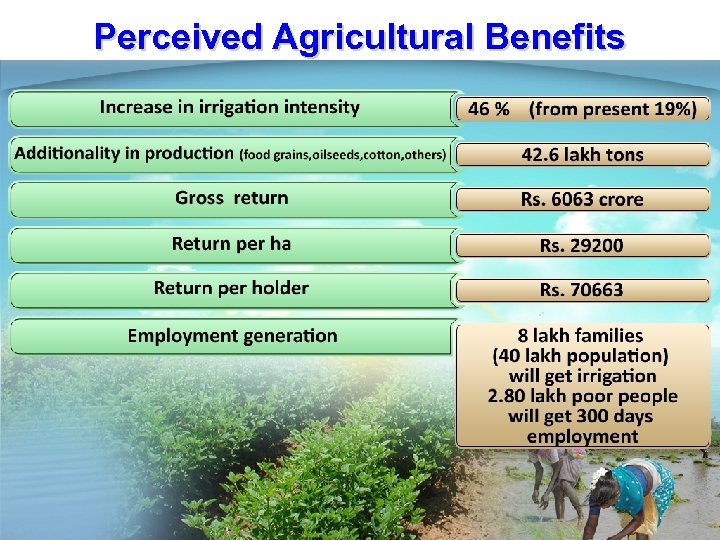 Perceived Agricultural Benefits

| | |
|---|---|
| Increase in irrigation intensity | 46 % (from present 19%) |
| Additionality in production (food grains,oilseeds,cotton,others) | 42.6 lakh tons |
| Gross return | Rs. 6063 crore |
| Return per ha | Rs. 29200 |
| Return per holder | Rs. 70663 |
| Employment generation | 8 lakh families (40 lakh population) will get irrigation 2.80 lakh poor people will get 300 days employment |